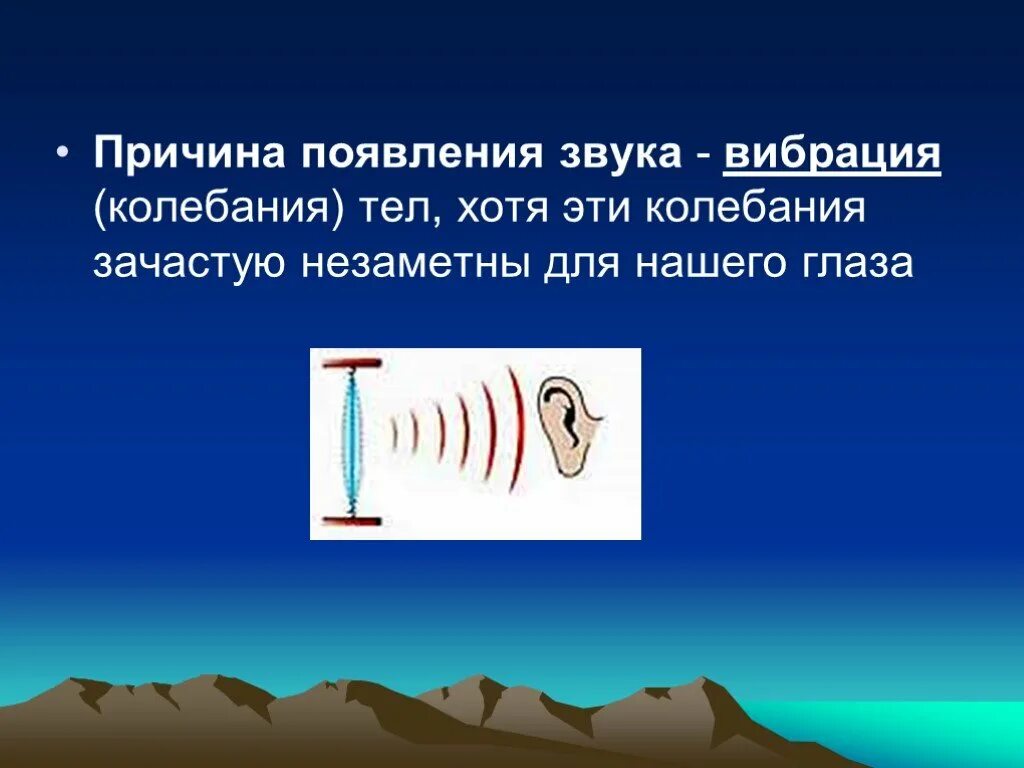 • Причина появления звука - вибрация (колебания) тел, хотя эти колебания зачастую незаметны для нашего глаза